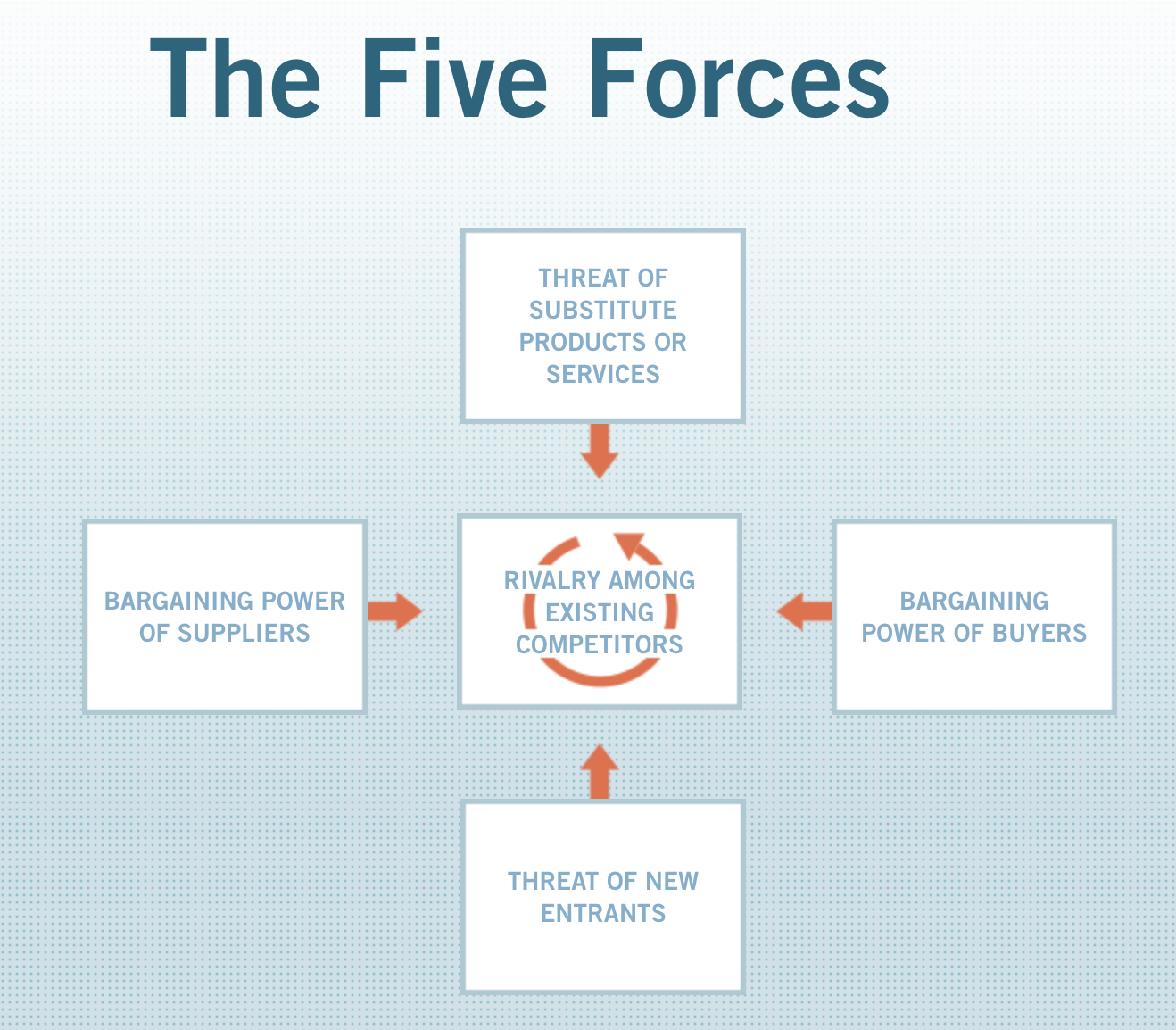 The Five Forces

THREAT OF SUBSTITUTE PRODUCTS OR SERVICES

BARGAINING POWER OF SUPPLIERS

RIVALRY AMONG EXISTING COMPETITORS

BARGAINING POWER OF BUYERS

THREAT OF NEW ENTRANTS